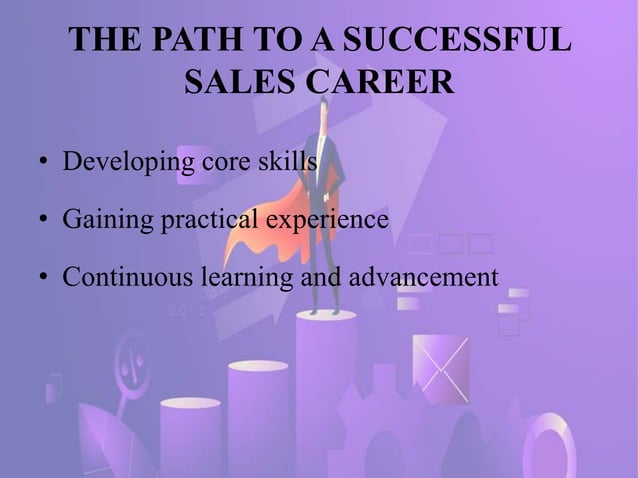 THE PATH TO A SUCCESSFUL SALES CAREER

• Developing core skills

• Gaining practical experience

• Continuous learning and advancement